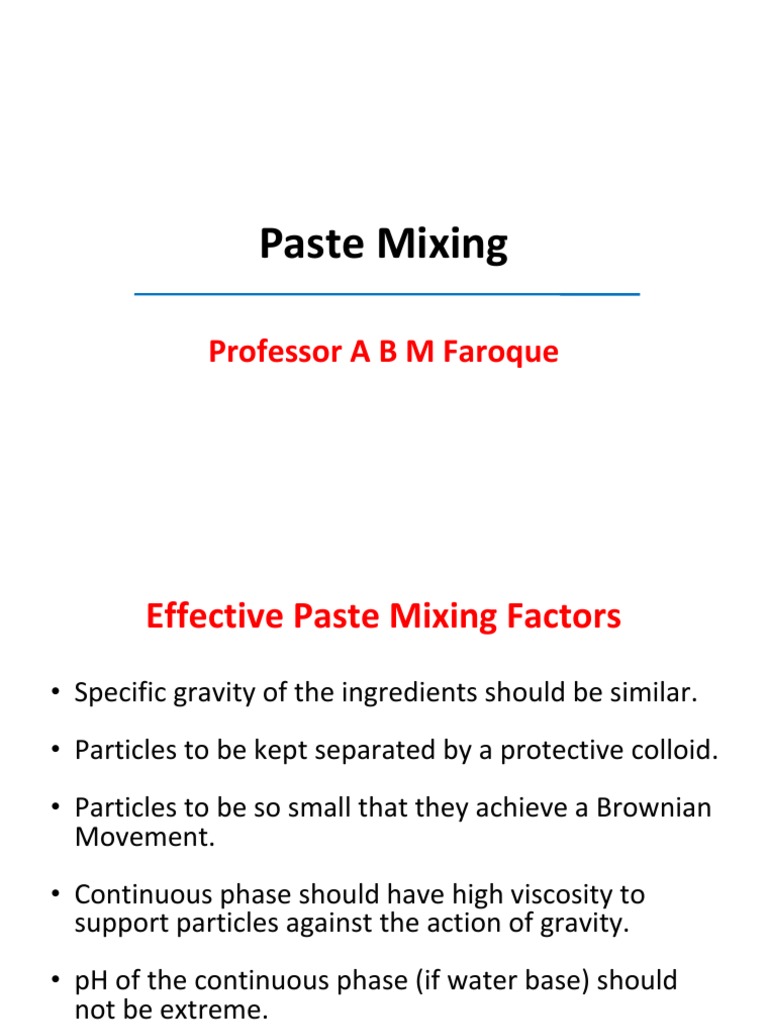 Paste Mixing

Professor A B M Faroque

Effective Paste Mixing Factors

• Specific gravity of the ingredients should be similar.

• Particles to be kept separated by a protective colloid.

• Particles to be so small that they achieve a Brownian Movement.

• Continuous phase should have high viscosity to support particles against the action of gravity.

• pH of the continuous phase (if water base) should not be extreme.